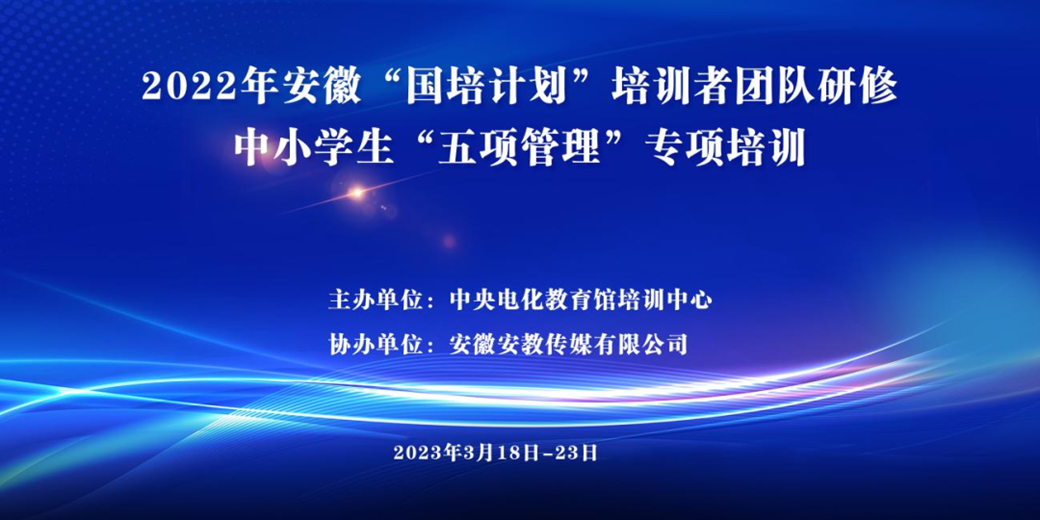 2022年安徽“国培计划”培训者团队研修
中小学生“五项管理”专项培训

主办单位：中央电化教育馆培训中心
协办单位：安徽安教传媒有限公司

2023年3月18日-23日